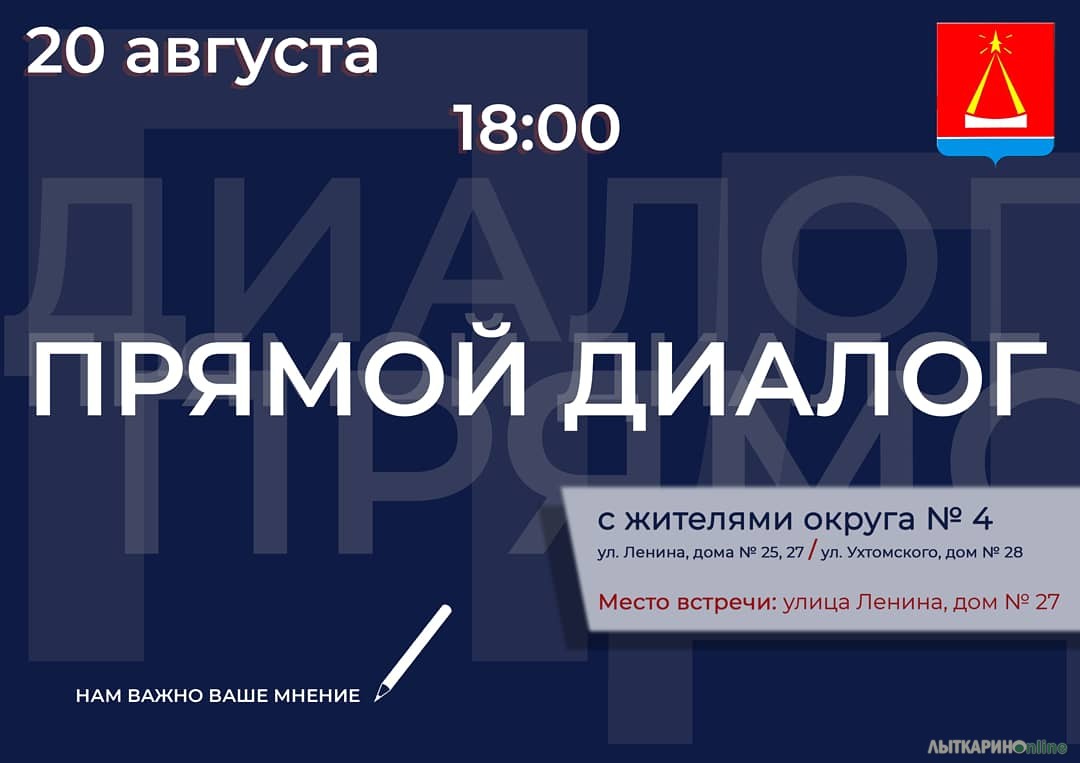 20 августа

18:00

ДИАЛОГ

ПРЯМОЙ ДИАЛОГ

ПРЯМО

с жителями округа № 4

ул. Ленина, дома № 25, 27 / ул. Ухтомского, дом № 28

Место встречи: улица Ленина, дом № 27

НАМ ВАЖНО ВАШЕ МНЕНИЕ

ЛЫТКАРИНОonline